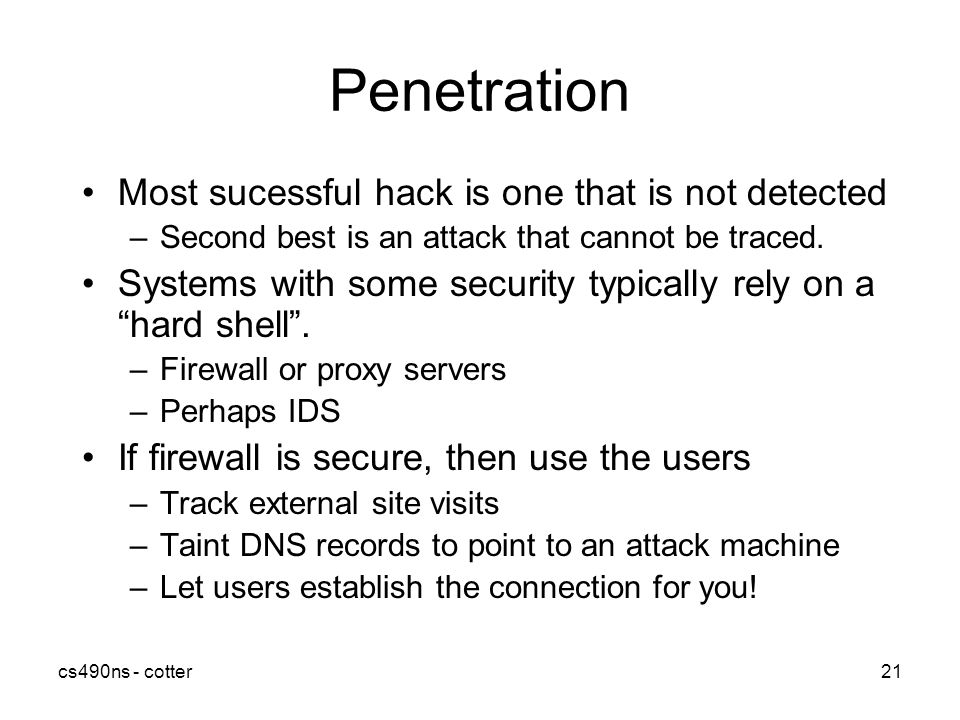 Penetration

• Most sucessful hack is one that is not detected
– Second best is an attack that cannot be traced.
• Systems with some security typically rely on a “hard shell”.
– Firewall or proxy servers
– Perhaps IDS
• If firewall is secure, then use the users
– Track external site visits
– Taint DNS records to point to an attack machine
– Let users establish the connection for you!

cs490ns - cotter

21